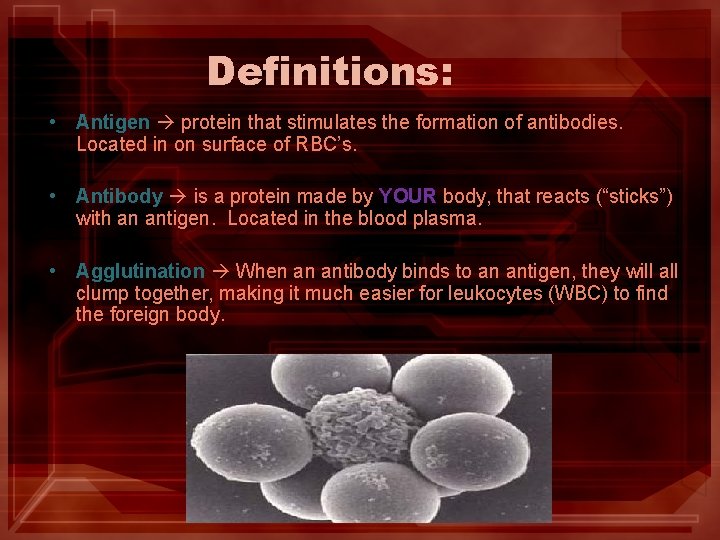 Definitions:

• Antigen → protein that stimulates the formation of antibodies. Located in on surface of RBC's.

• Antibody → is a protein made by YOUR body, that reacts ("sticks") with an antigen. Located in the blood plasma.

• Agglutination → When an antibody binds to an antigen, they will all clump together, making it much easier for leukocytes (WBC) to find the foreign body.